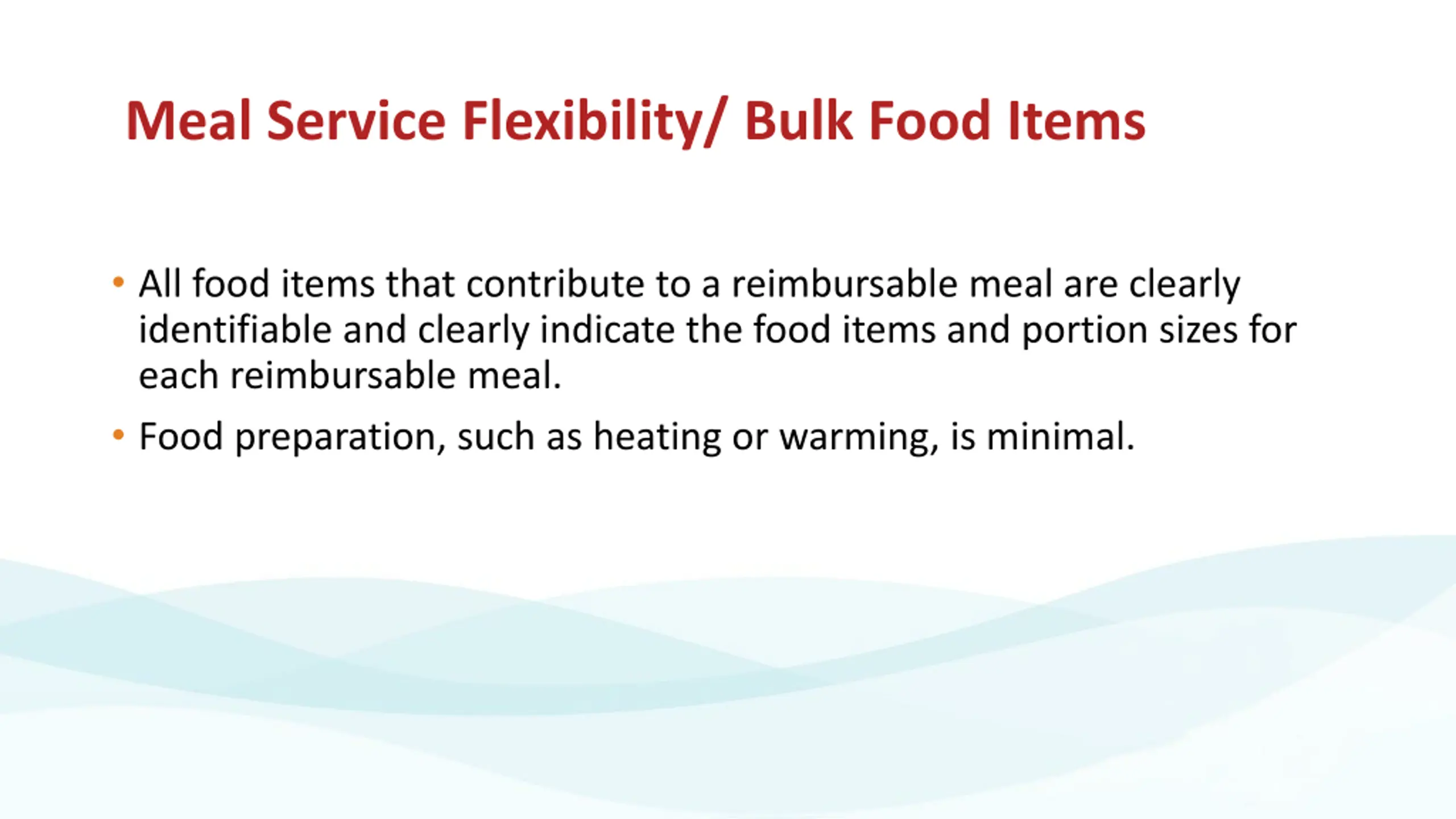 Meal Service Flexibility/ Bulk Food Items

• All food items that contribute to a reimbursable meal are clearly identifiable and clearly indicate the food items and portion sizes for each reimbursable meal.

• Food preparation, such as heating or warming, is minimal.